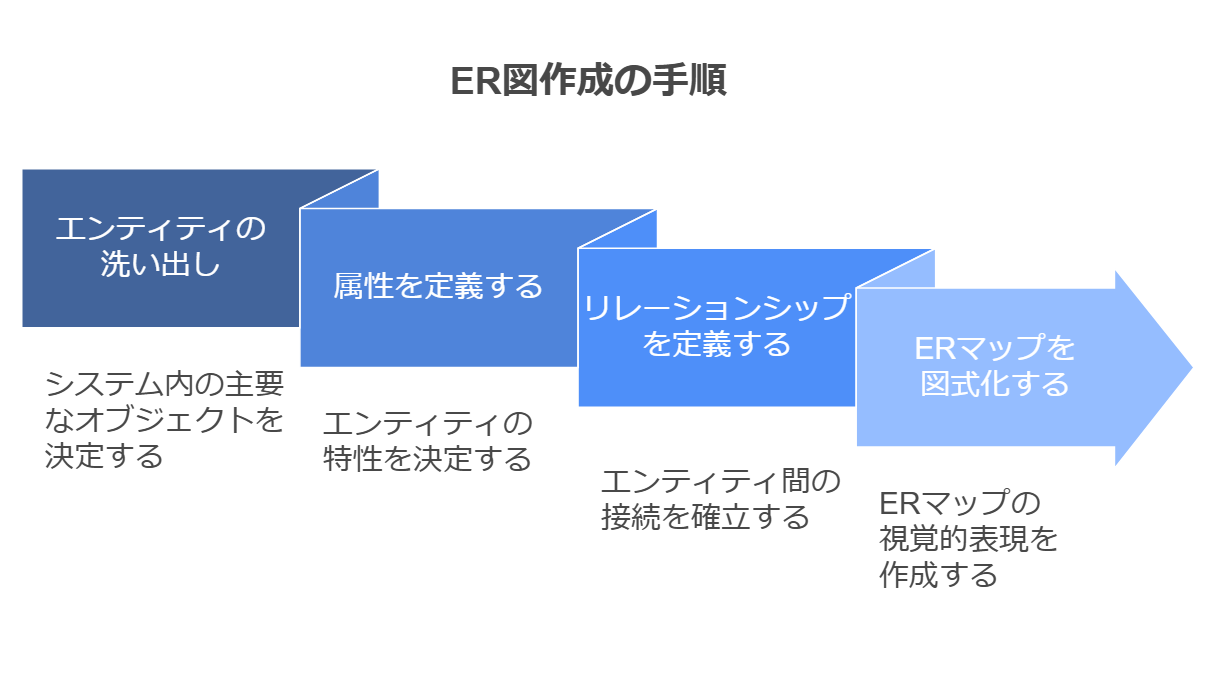 ER図作成の手順

エンティティの洗い出し

システム内の主要なオブジェクトを決定する

属性を定義する

エンティティの特性を決定する

リレーションシップを定義する

エンティティ間の接続を確立する

ERマップを図式化する

ERマップの視覚的表現を作成する